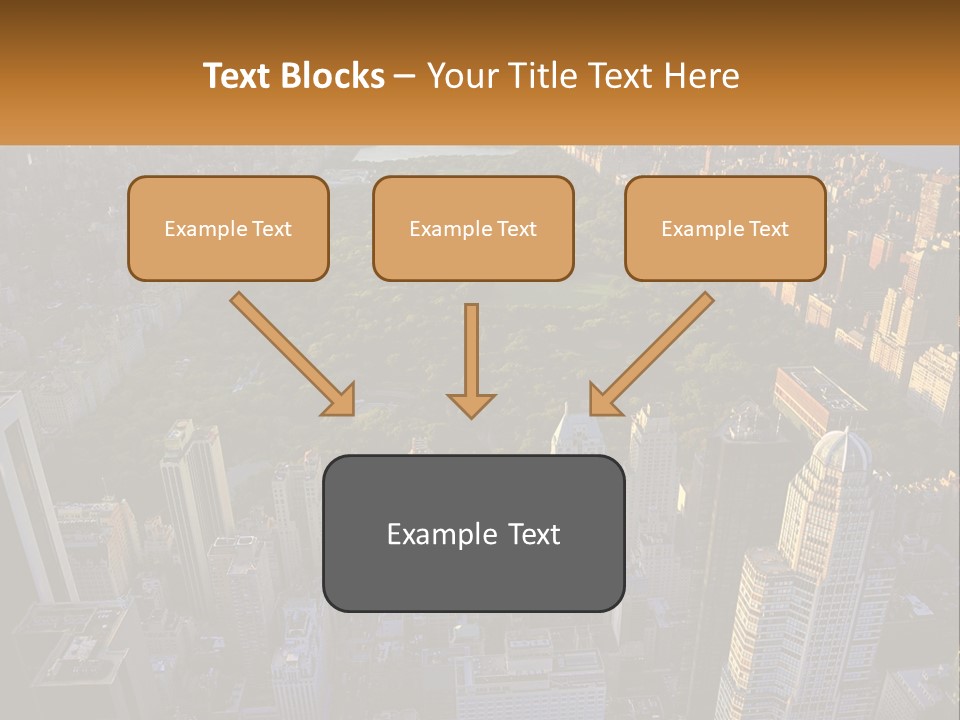 Text Blocks – Your Title Text Here

Example Text

Example Text

Example Text

Example Text